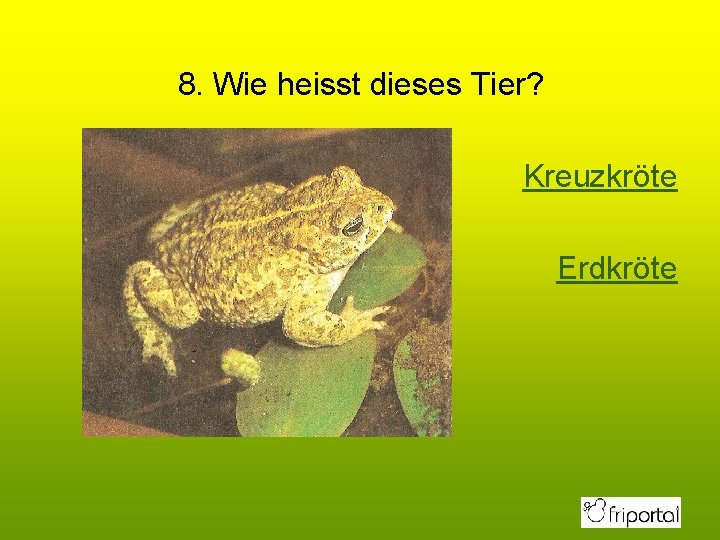 8. Wie heisst dieses Tier?

Kreuzkröte

Erdkröte

friportal